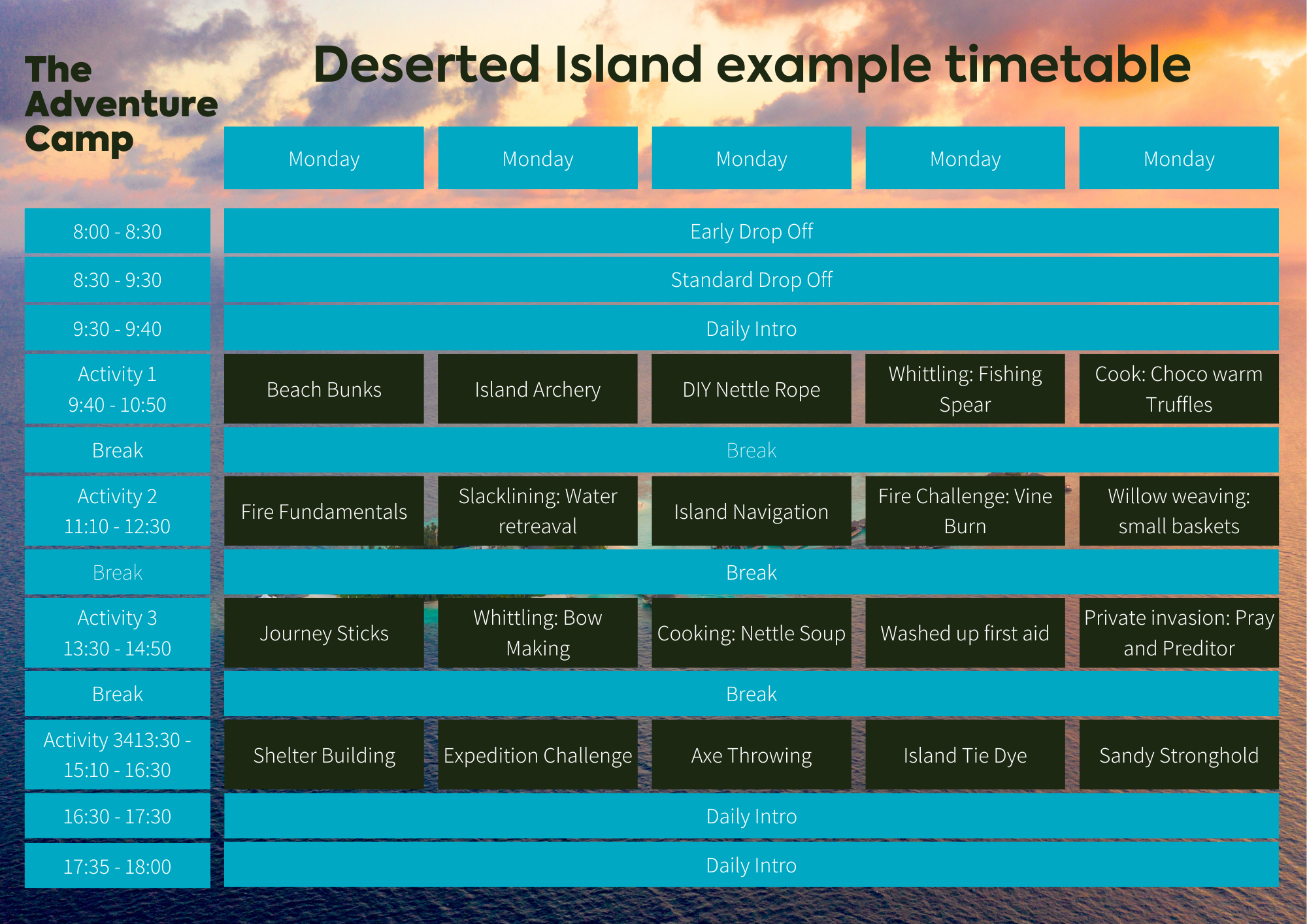 The Adventure Camp

Deserted Island example timetable

| | Monday | Monday | Monday | Monday | Monday |
|---|---|---|---|---|---|
| 8:00 - 8:30 | Early Drop Off | | | | |
| 8:30 - 9:30 | Standard Drop Off | | | | |
| 9:30 - 9:40 | Daily Intro | | | | |
| Activity 1 9:40 - 10:50 | Beach Bunks | Island Archery | DIY Nettle Rope | Whittling: Fishing Spear | Cook: Choco warm Truffles |
| Break | Break | | | | |
| Activity 2 11:10 - 12:30 | Fire Fundamentals | Slacklining: Water retreaval | Island Navigation | Fire Challenge: Vine Burn | Willow weaving: small baskets |
| Break | Break | | | | |
| Activity 3 13:30 - 14:50 | Journey Sticks | Whittling: Bow Making | Cooking: Nettle Soup | Washed up first aid | Private invasion: Pray and Preditor |
| Break | Break | | | | |
| Activity 3413:30 - 15:10 - 16:30 | Shelter Building | Expedition Challenge | Axe Throwing | Island Tie Dye | Sandy Stronghold |
| 16:30 - 17:30 | Daily Intro | | | | |
| 17:35 - 18:00 | Daily Intro | | | | |